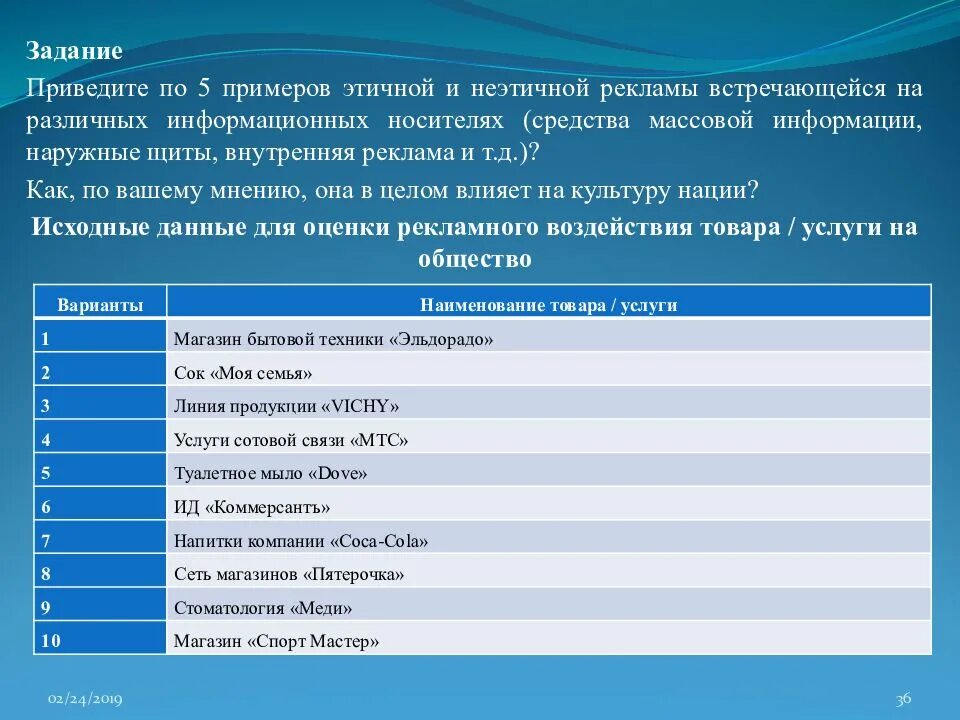 Задание

Приведите по 5 примеров этичной и неэтичной рекламы встречающейся на различных информационных носителях (средства массовой информации, наружные щиты, внутренняя реклама и т.д.)?

Как, по вашему мнению, она в целом влияет на культуру нации?

Исходные данные для оценки рекламного воздействия товара / услуги на общество

| Варианты | Наименование товара / услуги |
|---|---|
| 1 | Магазин бытовой техники «Эльдорадо» |
| 2 | Сок «Моя семья» |
| 3 | Линия продукции «VICHY» |
| 4 | Услуги сотовой связи «МТС» |
| 5 | Туалетное мыло «Dove» |
| 6 | ИД «Коммерсантъ» |
| 7 | Напитки компании «Coca-Cola» |
| 8 | Сеть магазинов «Пятерочка» |
| 9 | Стоматология «Меди» |
| 10 | Магазин «Спорт Мастер» |

02/24/2019

36